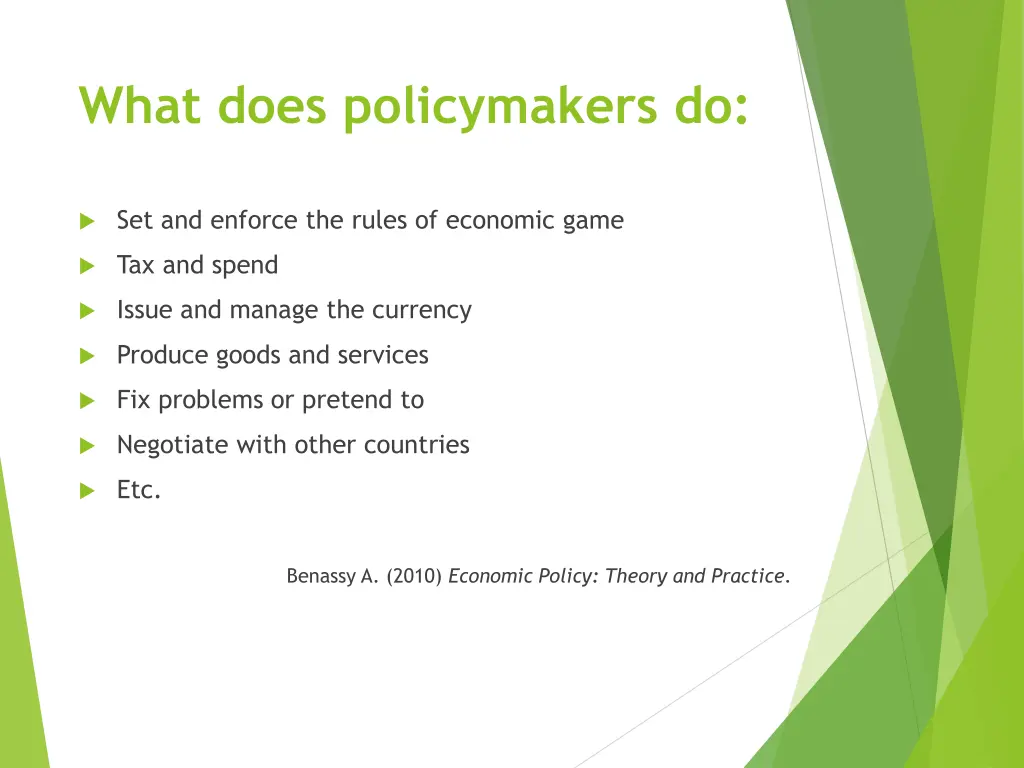 What does policymakers do:

Set and enforce the rules of economic game

Tax and spend

Issue and manage the currency

Produce goods and services

Fix problems or pretend to

Negotiate with other countries

Etc.

Benassy A. (2010) Economic Policy: Theory and Practice.